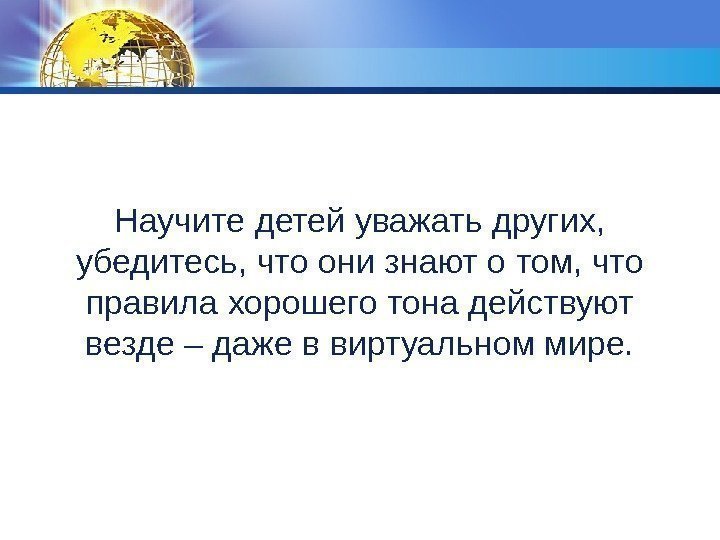 Научите детей уважать других, убедитесь, что они знают о том, что правила хорошего тона действуют везде – даже в виртуальном мире.